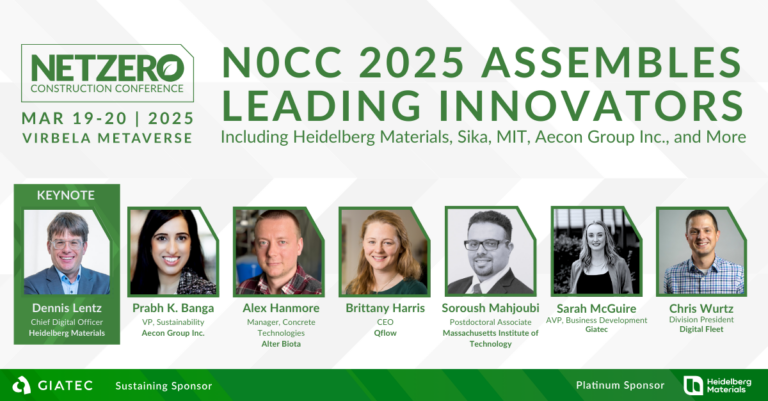 NETZERO
CONSTRUCTION CONFERENCE
MAR 19-20 | 2025
VIRBELA METAVERSE

N0CC 2025 ASSEMBLES LEADING INNOVATORS
Including Heidelberg Materials, Sika, MIT, Aecon Group Inc., and More

KEYNOTE
Dennis Lentz
Chief Digital Officer
Heidelberg Materials

Prabh K. Banga
VP, Sustainability
Aecon Group Inc.

Alex Hanmore
Manager, Concrete Technologies
Alter Biota

Brittany Harris
CEO
Qflow

Soroush Mahjoubi
Postdoctoral Associate
Massachusetts Institute of Technology

Sarah McGuire
AVP, Business Development
Giatec

Chris Wurtz
Division President
Digital Fleet

GIATEC Sustaining Sponsor

Platinum Sponsor Heidelberg Materials